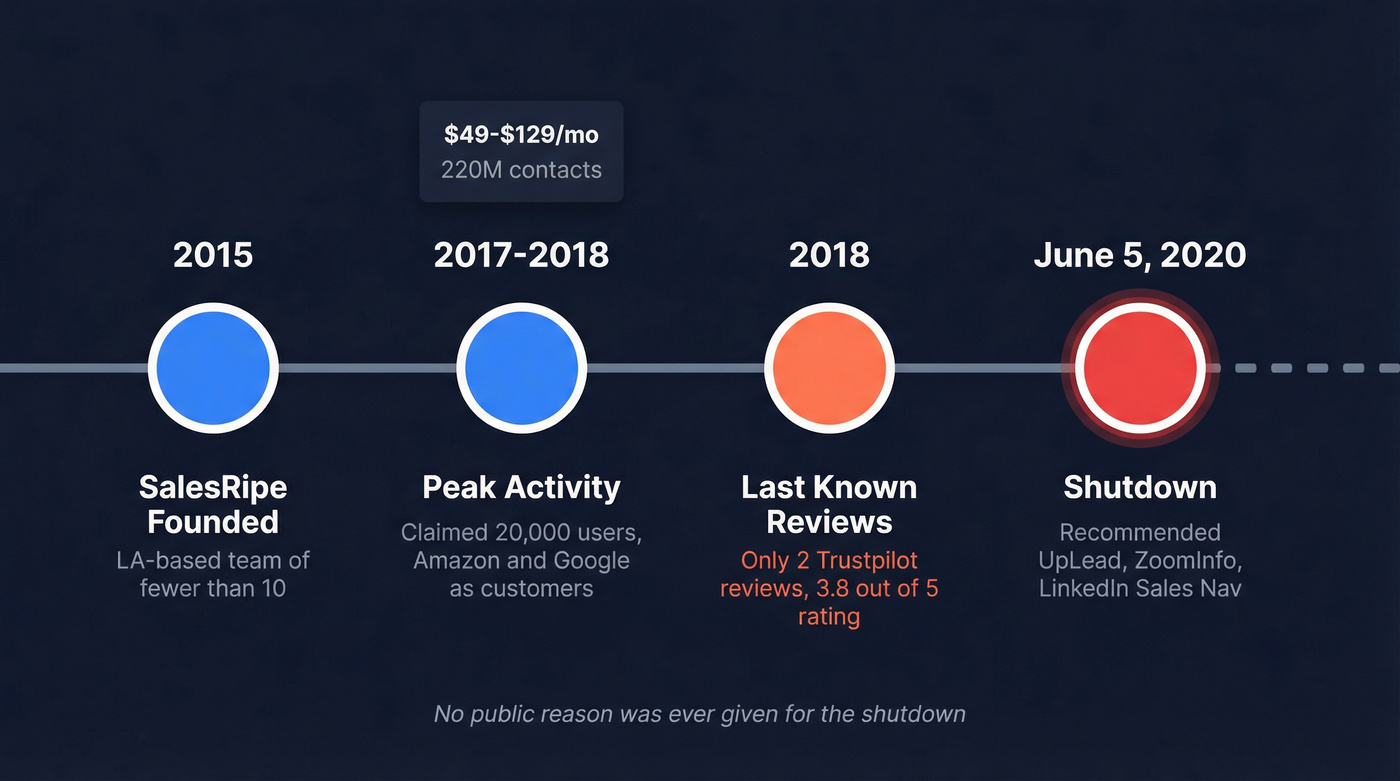 $49-$129/mo
220M contacts

2015

SalesRipe Founded

LA-based team of fewer than 10

2017-2018

Peak Activity

Claimed 20,000 users, Amazon and Google as customers

2018

Last Known Reviews

Only 2 Trustpilot reviews, 3.8 out of 5 rating

June 5, 2020

Shutdown

Recommended UpLead, ZoomInfo, LinkedIn Sales Nav

No public reason was ever given for the shutdown